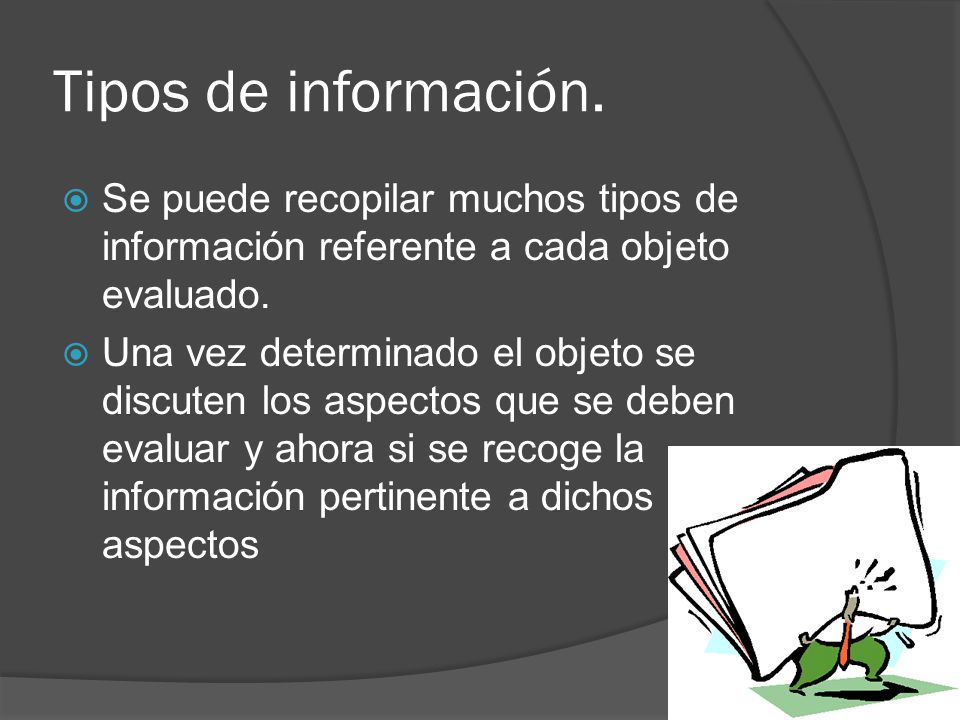 Tipos de información.

Se puede recopilar muchos tipos de información referente a cada objeto evaluado.

Una vez determinado el objeto se discuten los aspectos que se deben evaluar y ahora si se recoge la información pertinente a dichos aspectos